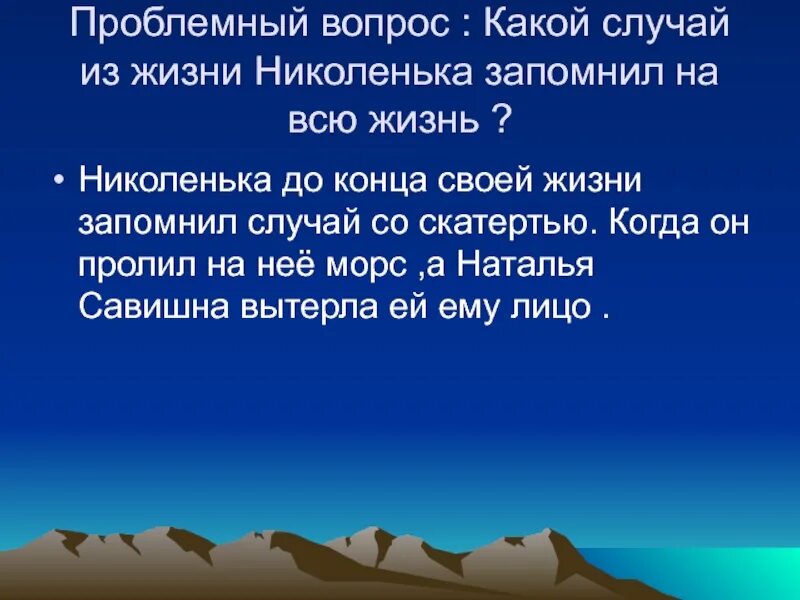 Проблемный вопрос : Какой случай из жизни Николенька запомнил на всю жизнь ?

• Николенька до конца своей жизни запомнил случай со скатертью. Когда он пролил на неё морс ,а Наталья Савишна вытерла ей ему лицо .